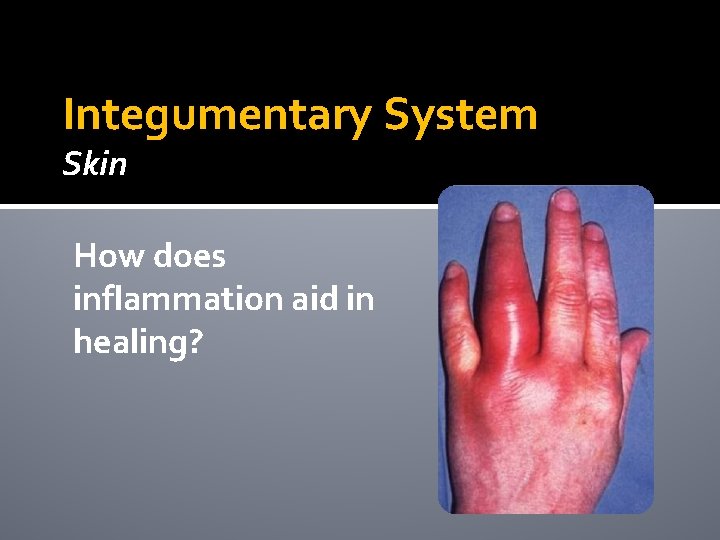 Integumentary System
Skin

How does inflammation aid in healing?